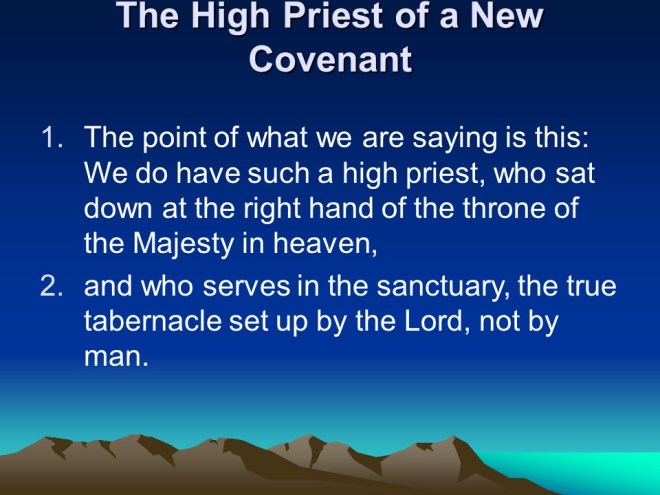 The High Priest of a New Covenant

1. The point of what we are saying is this: We do have such a high priest, who sat down at the right hand of the throne of the Majesty in heaven,
2. and who serves in the sanctuary, the true tabernacle set up by the Lord, not by man.